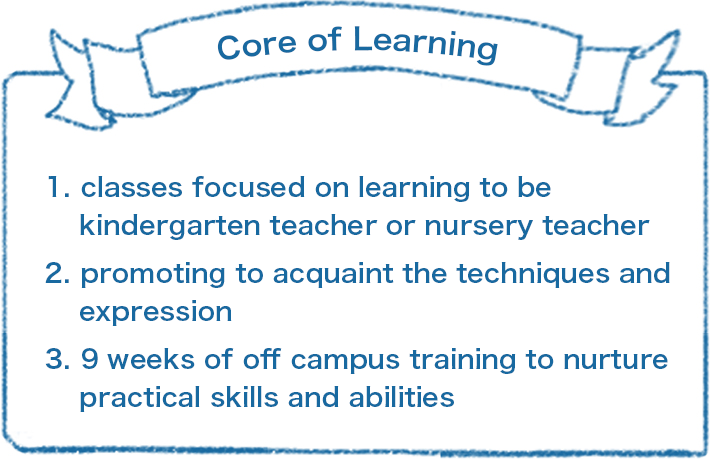 Core of Learning

1. classes focused on learning to be kindergarten teacher or nursery teacher

2. promoting to acquaint the techniques and expression

3. 9 weeks of off campus training to nurture practical skills and abilities